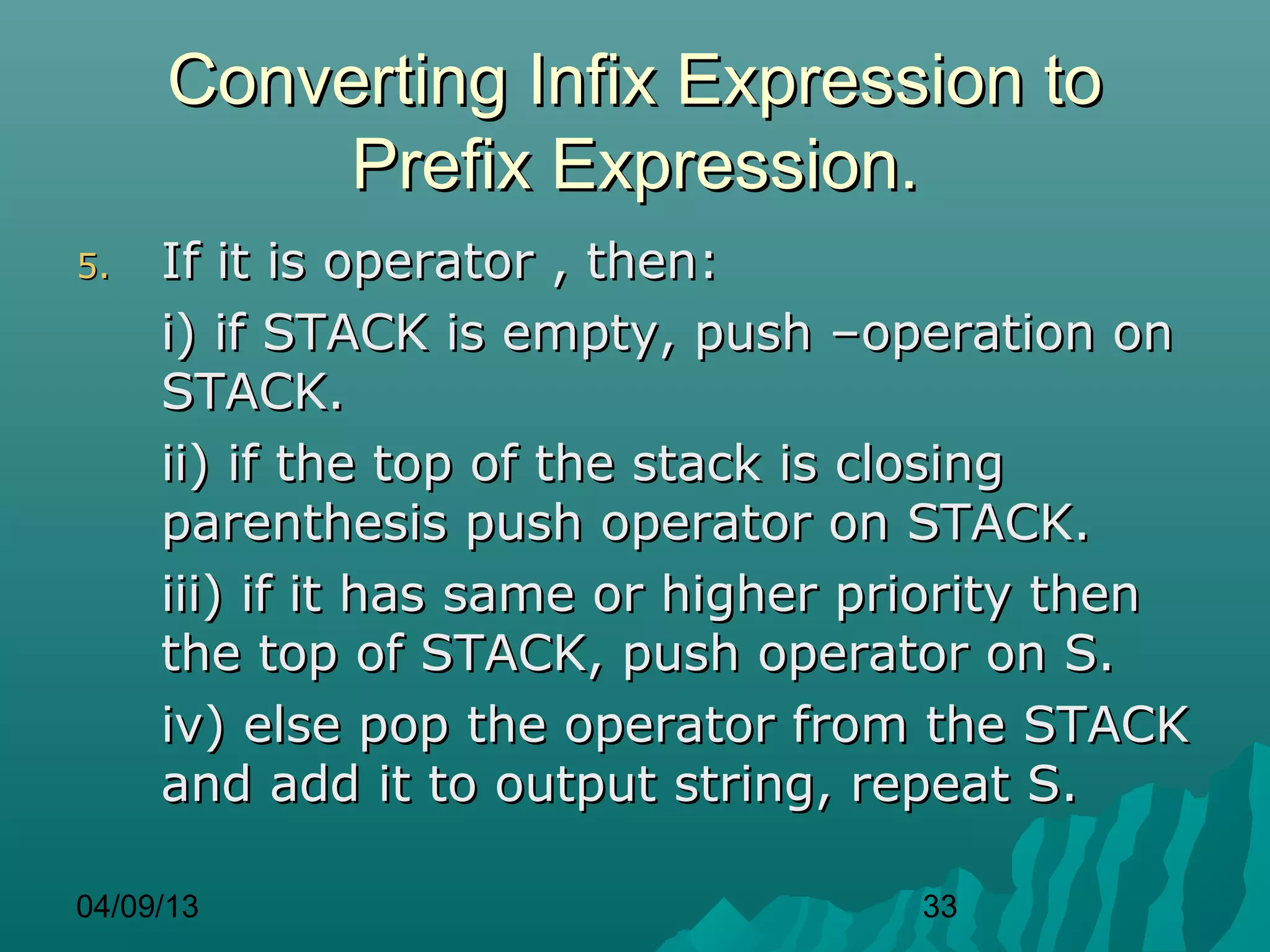 Converting Infix Expression to Prefix Expression.

5. If it is operator , then:

i) if STACK is empty, push –operation on STACK.

ii) if the top of the stack is closing parenthesis push operator on STACK.

iii) if it has same or higher priority then the top of STACK, push operator on S.

iv) else pop the operator from the STACK and add it to output string, repeat S.

04/09/13

33